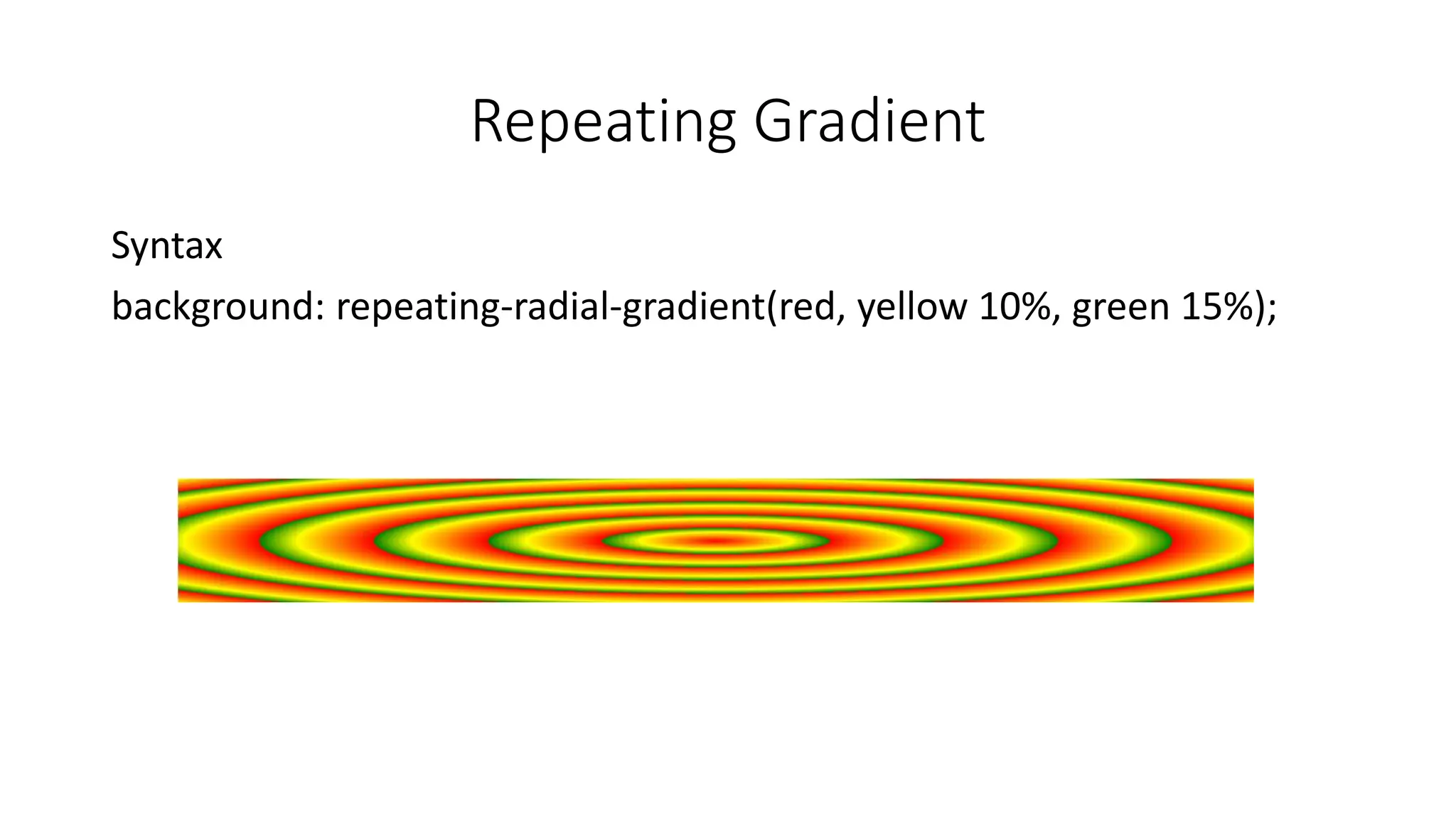 Repeating Gradient

Syntax

background: repeating-radial-gradient(red, yellow 10%, green 15%);